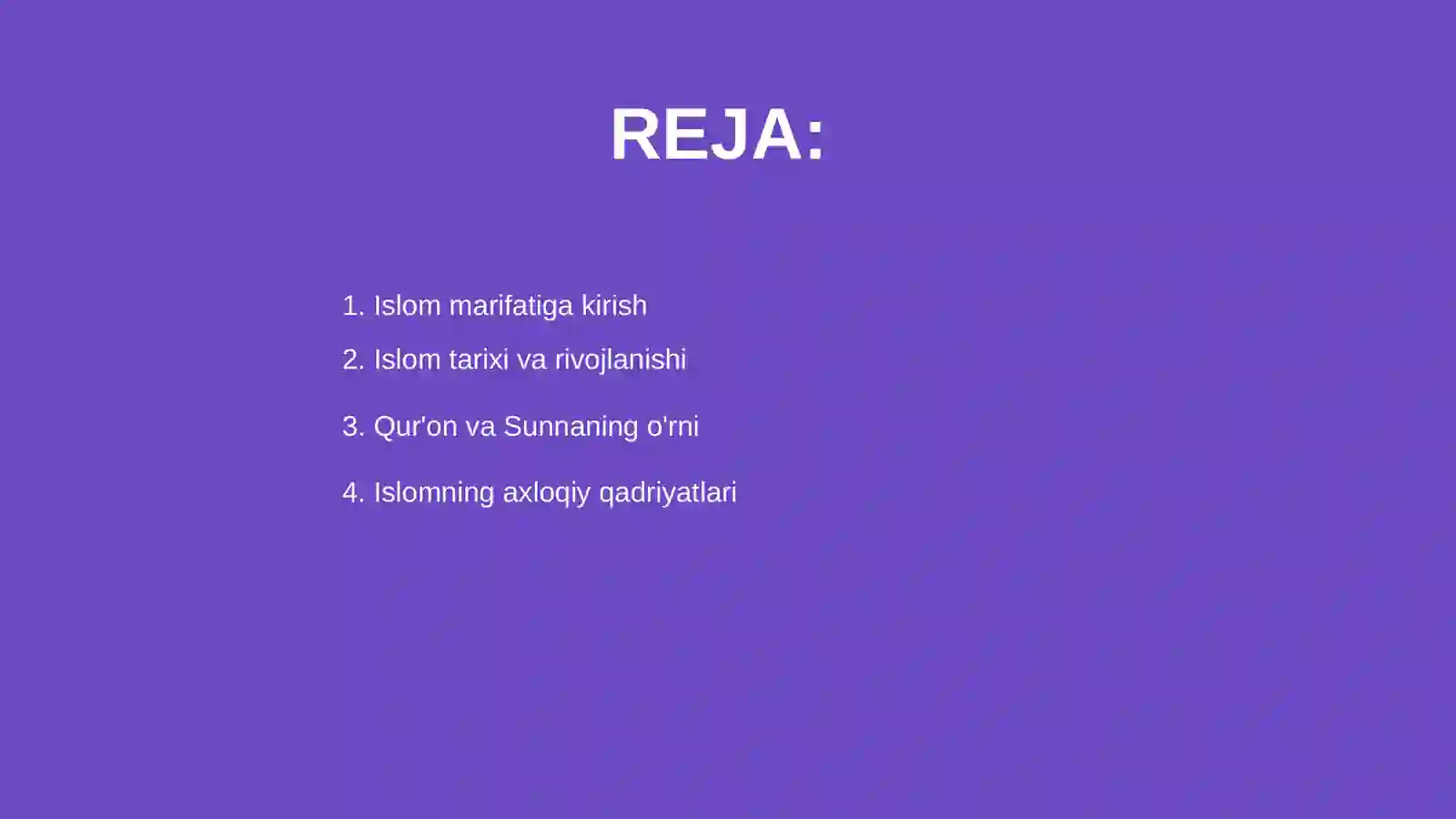 REJA:

1. Islom marifatiga kirish
2. Islom tarixi va rivojlanishi
3. Qur'on va Sunnaning o'rni
4. Islomning axloqiy qadriyatlari